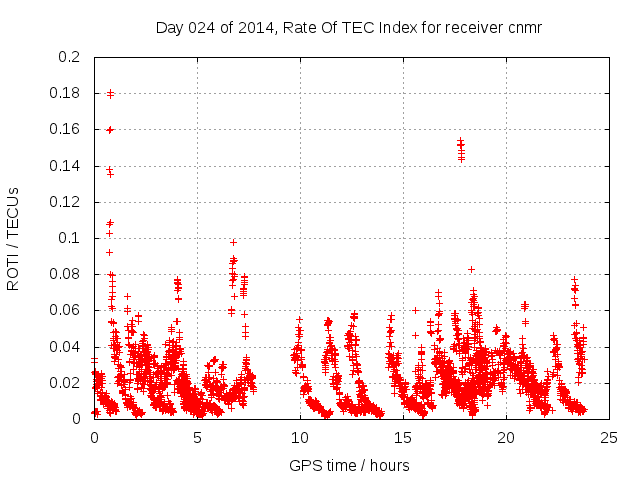 Day 024 of 2014, Rate Of TEC Index for receiver cnmr

ROTI / TECUs

0.2
0.18
0.16
0.14
0.12
0.1
0.08
0.06
0.04
0.02
0

0
5
10
15
20
25

GPS time / hours